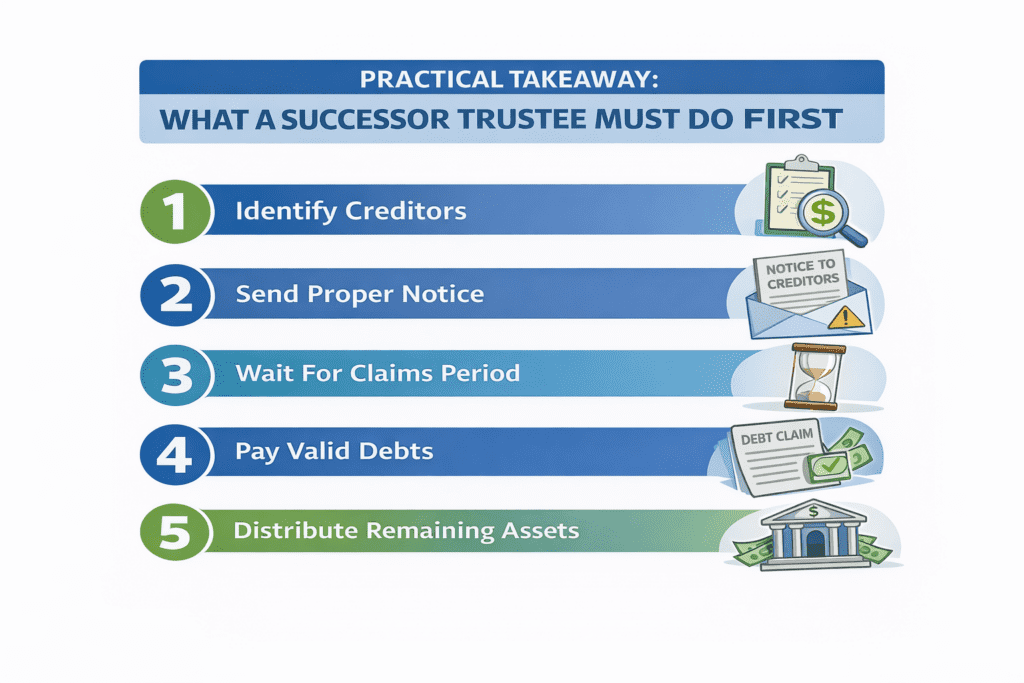 PRACTICAL TAKEAWAY:
WHAT A SUCCESSOR TRUSTEE MUST DO FIRST

1 Identify Creditors

$

2 Send Proper Notice

NOTICE TO CREDITORS

3 Wait For Claims Period

4 Pay Valid Debts

DEBT CLAIM

5 Distribute Remaining Assets

$